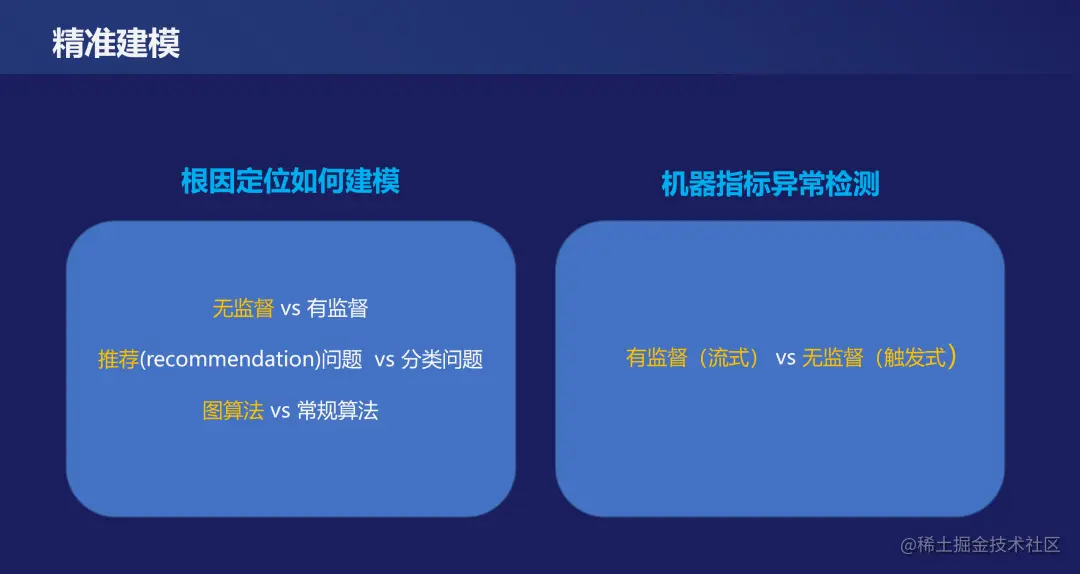 精准建模

根因定位如何建模

无监督 vs 有监督

推荐(recommendation)问题 vs 分类问题

图算法 vs 常规算法

机器指标异常检测

有监督（流式） vs 无监督（触发式）

@稀土掘金技术社区